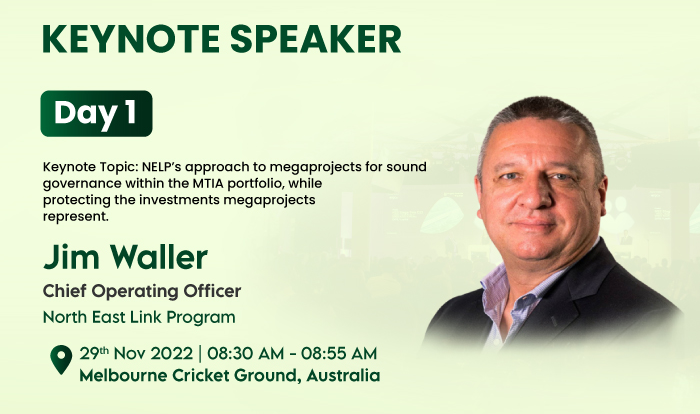 KEYNOTE SPEAKER

Day 1

Keynote Topic: NELP's approach to megaprojects for sound governance within the MTIA portfolio, while protecting the investments megaprojects represent.

Jim Waller

Chief Operating Officer

North East Link Program

29th Nov 2022 | 08:30 AM - 08:55 AM
Melbourne Cricket Ground, Australia